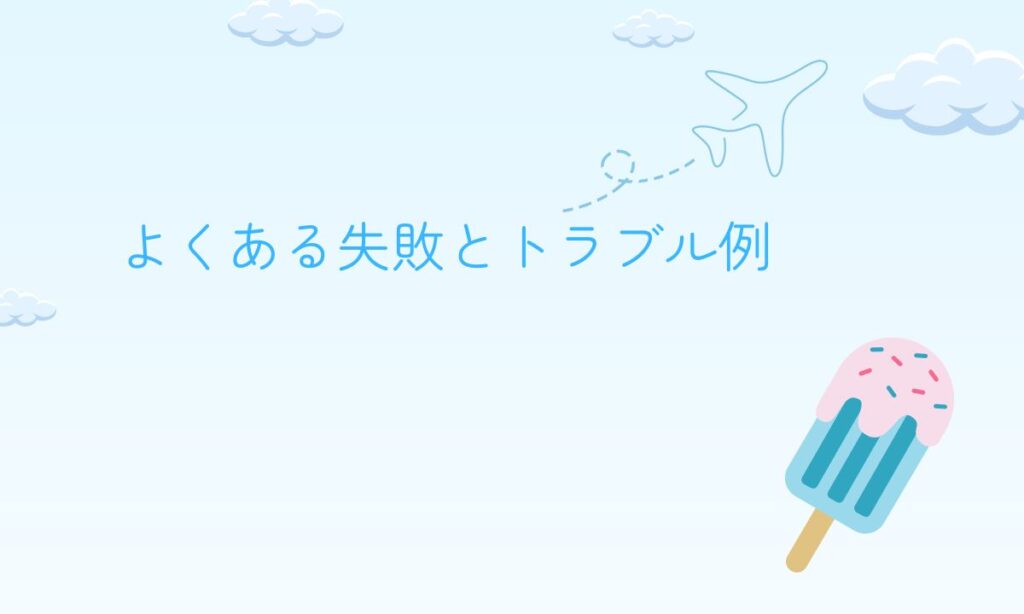 よくある失敗とトラブル例